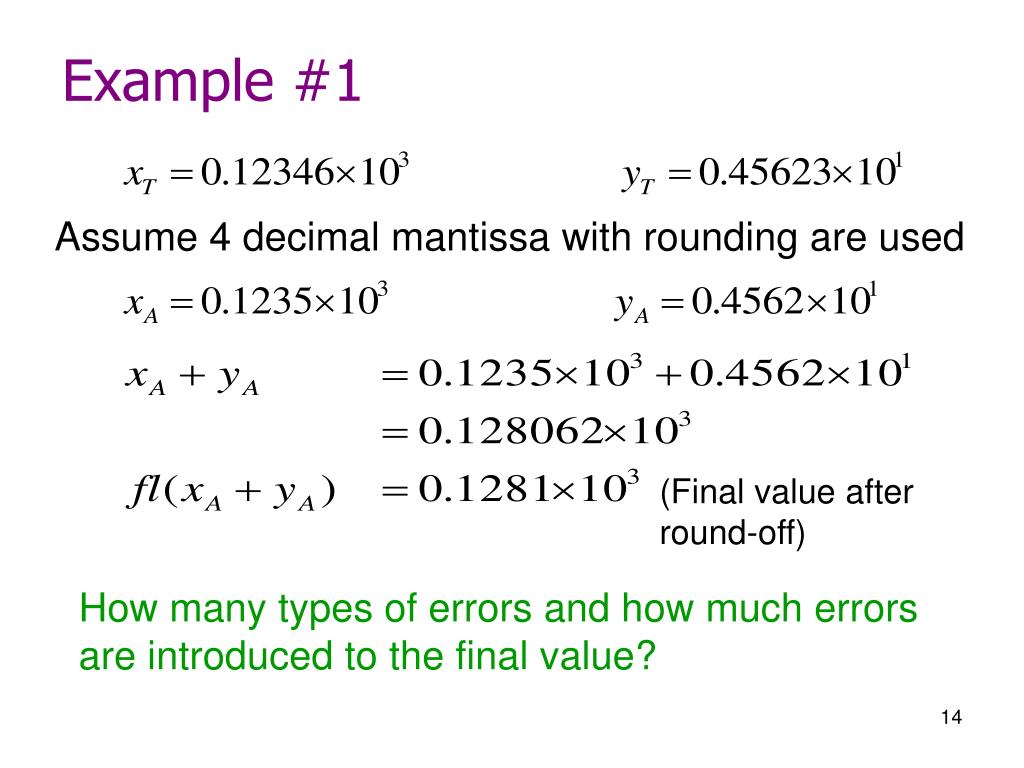 Example #1

$x_T = 0.12346 \times 10^3$ $y_T = 0.45623 \times 10^1$

Assume 4 decimal mantissa with rounding are used

$x_A = 0.1235 \times 10^3$ $y_A = 0.4562 \times 10^1$

$x_A + y_A = 0.1235 \times 10^3 + 0.4562 \times 10^1$
$= 0.128062 \times 10^3$
$fl(x_A + y_A) = 0.1281 \times 10^3$ (Final value after round-off)

How many types of errors and how much errors are introduced to the final value?

14